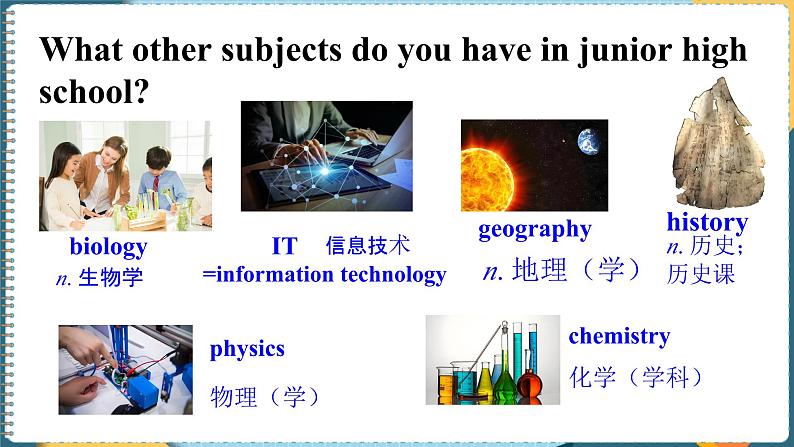 What other subjects do you have in junior high school?

biology
n. 生物学

IT 信息技术
=information technology

geography
n. 地理（学）

history
n. 历史；历史课

physics
物理（学）

chemistry
化学（学科）